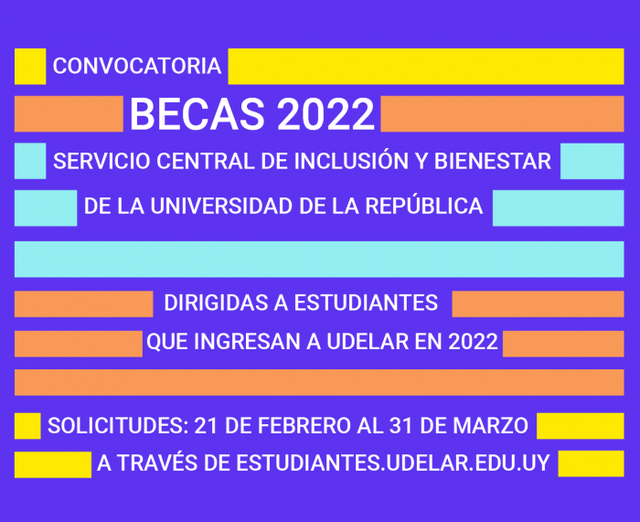 CONVOCATORIA

BECAS 2022

SERVICIO CENTRAL DE INCLUSIÓN Y BIENESTAR DE LA UNIVERSIDAD DE LA REPÚBLICA

DIRIGIDAS A ESTUDIANTES QUE INGRESAN A UDELAR EN 2022

SOLICITUDES: 21 DE FEBRERO AL 31 DE MARZO
A TRAVÉS DE ESTUDIANTES.UDELAR.EDU.UY